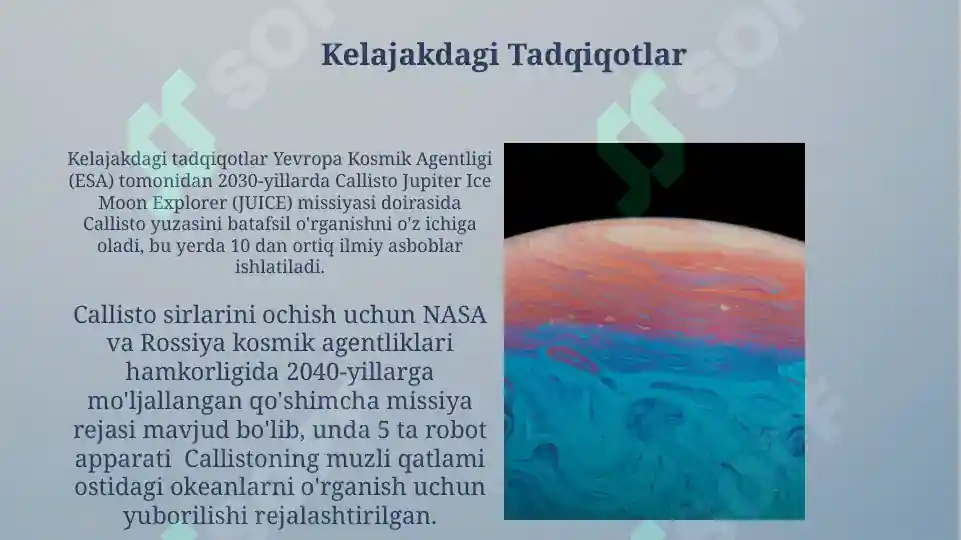 Kelajakdagi Tadqiqotlar

Kelajakdagi tadqiqotlar Yevropa Kosmik Agentligi (ESA) tomonidan 2030-yillarda Callisto Jupiter Ice Moon Explorer (JUICE) missiyasi doirasida Callisto yuzasini batafsil o'rganishni o'z ichiga oladi, bu yerda 10 dan ortiq ilmiy asboblar ishlatiladi.

Callisto sirlarini ochish uchun NASA va Rossiya kosmik agentliklari hamkorligida 2040-yillarga mo'ljallangan qo'shimcha missiya rejasi mavjud bo'lib, unda 5 ta robot apparati Callistoning muzli qatlami ostidagi okeanlarni o'rganish uchun yuborilishi rejalashtirilgan.